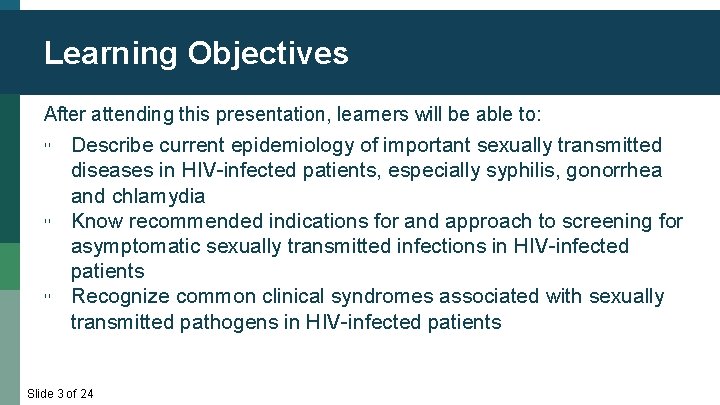 Learning Objectives

After attending this presentation, learners will be able to:

" Describe current epidemiology of important sexually transmitted diseases in HIV-infected patients, especially syphilis, gonorrhea and chlamydia
" Know recommended indications for and approach to screening for asymptomatic sexually transmitted infections in HIV-infected patients
" Recognize common clinical syndromes associated with sexually transmitted pathogens in HIV-infected patients

Slide 3 of 24